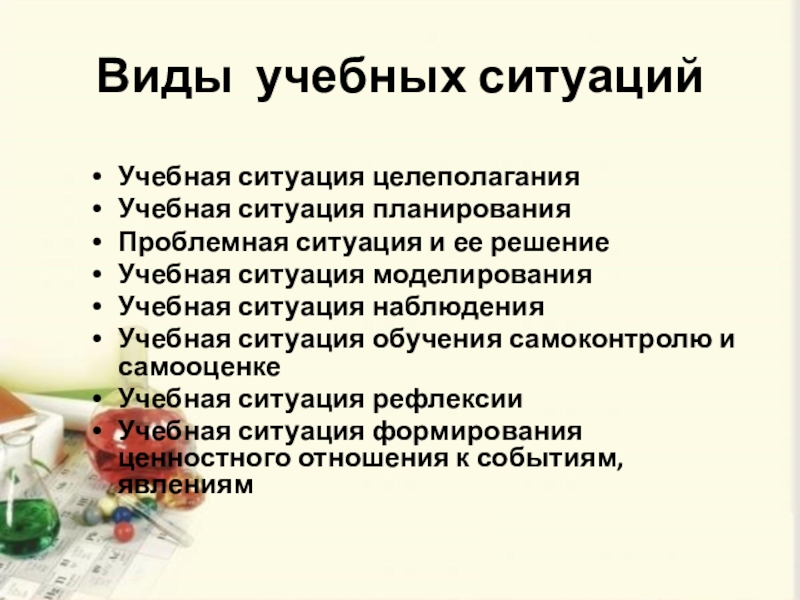 Виды учебных ситуаций

• Учебная ситуация целеполагания
• Учебная ситуация планирования
• Проблемная ситуация и ее решение
• Учебная ситуация моделирования
• Учебная ситуация наблюдения
• Учебная ситуация обучения самоконтролю и самооценке
• Учебная ситуация рефлексии
• Учебная ситуация формирования ценностного отношения к событиям, явлениям